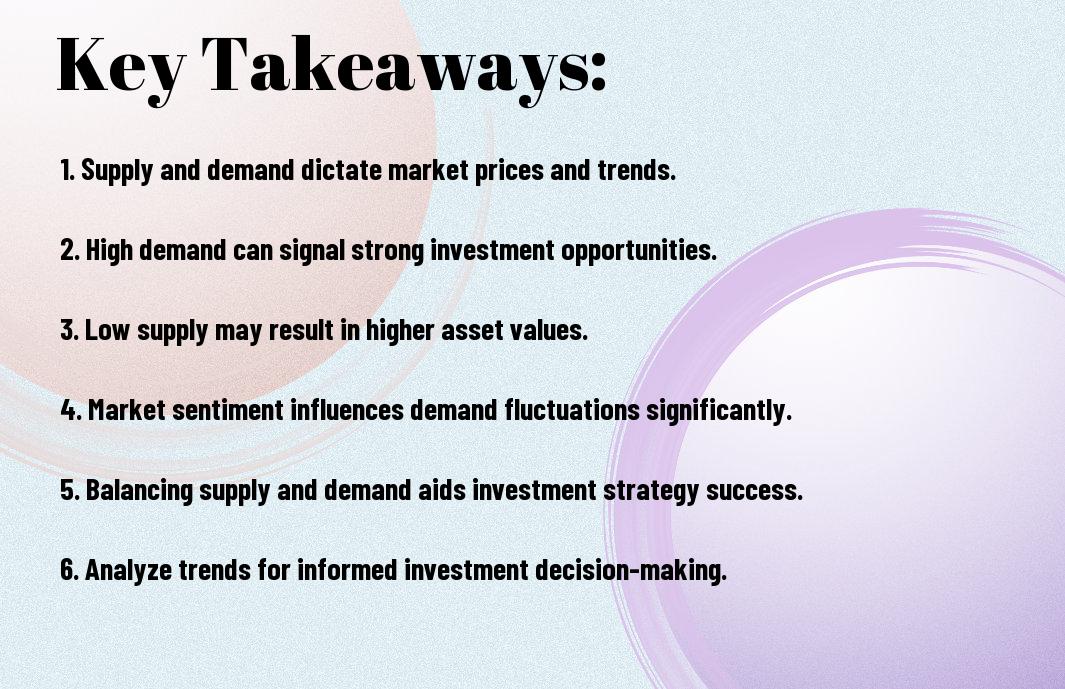 Key Takeaways:

1. Supply and demand dictate market prices and trends.

2. High demand can signal strong investment opportunities.

3. Low supply may result in higher asset values.

4. Market sentiment influences demand fluctuations significantly.

5. Balancing supply and demand aids investment strategy success.

6. Analyze trends for informed investment decision-making.